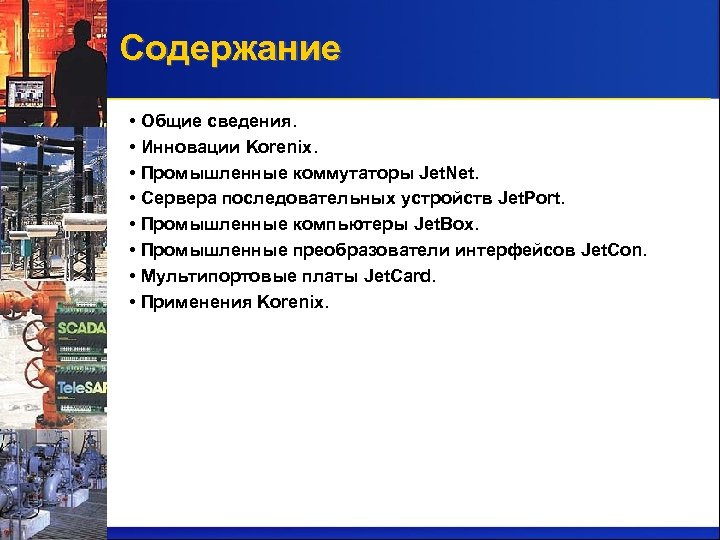 Содержание

• Общие сведения.
• Инновации Korenix.
• Промышленные коммутаторы JetNet.
• Сервера последовательных устройств JetPort.
• Промышленные компьютеры JetBox.
• Промышленные преобразователи интерфейсов JetCon.
• Мультипортовые платы JetCard.
• Применения Korenix.

SCADA
TeleSAF